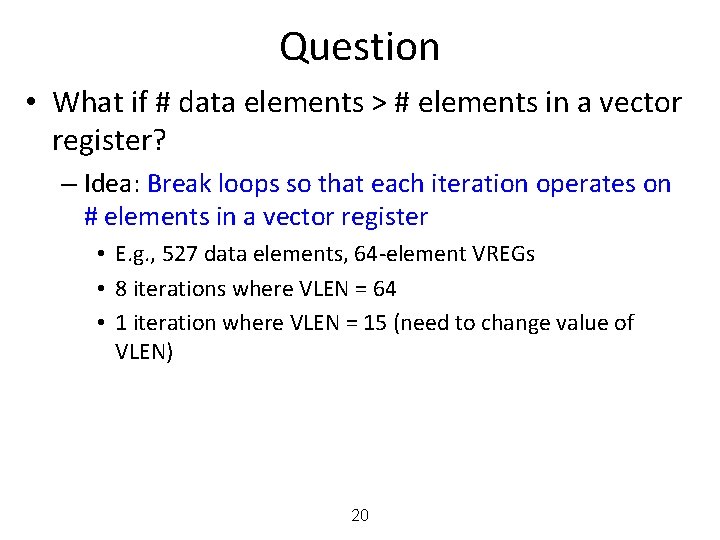 Question

• What if # data elements > # elements in a vector register?

– Idea: Break loops so that each iteration operates on # elements in a vector register

• E.g., 527 data elements, 64-element VREGs

• 8 iterations where VLEN = 64

• 1 iteration where VLEN = 15 (need to change value of VLEN)

20